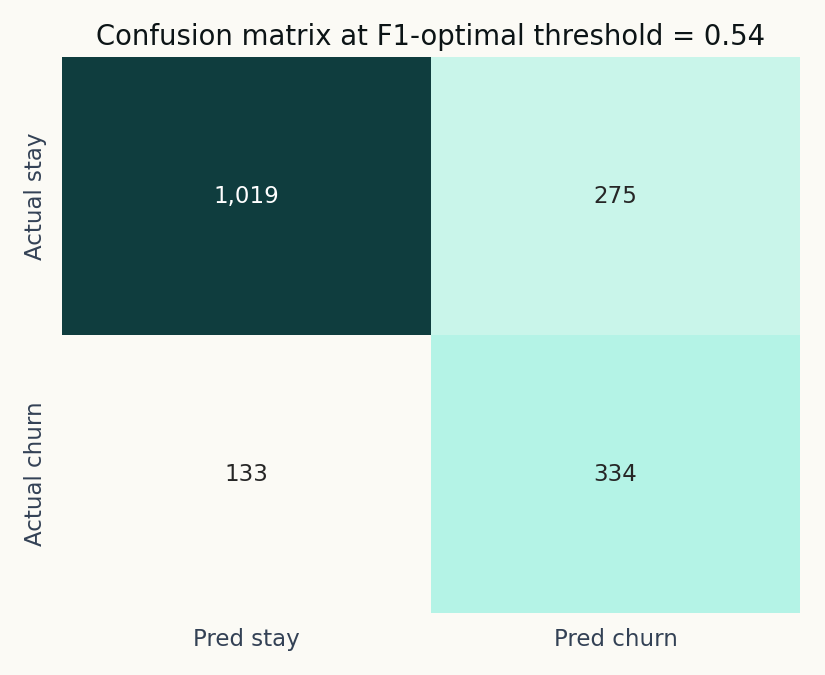 Confusion matrix at F1-optimal threshold = 0.54

| | Pred stay | Pred churn |
|---|---|---|
| Actual stay | 1,019 | 275 |
| Actual churn | 133 | 334 |